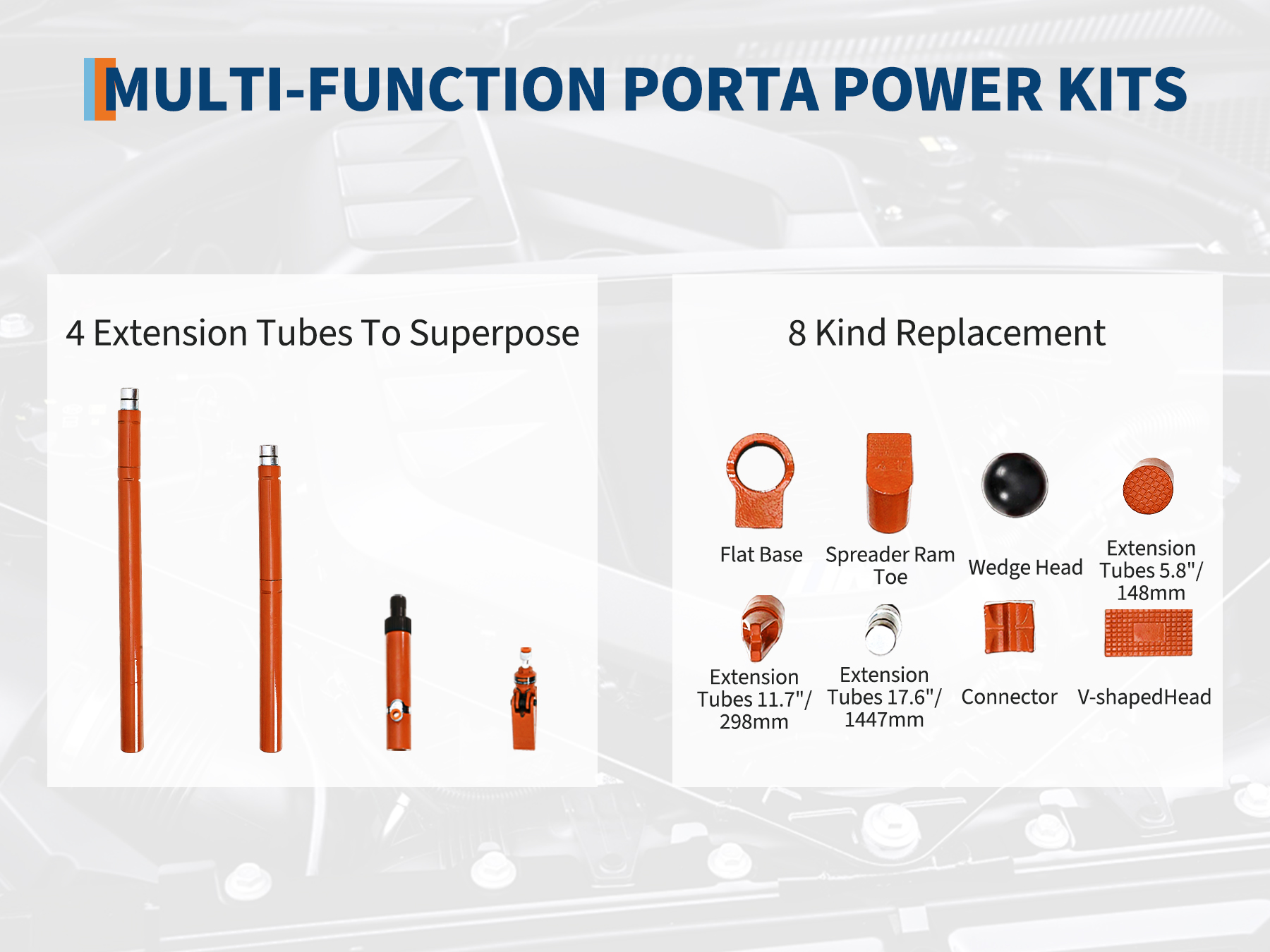 MULTI-FUNCTION PORTA POWER KITS

4 Extension Tubes To Superpose

8 Kind Replacement

Flat Base

Spreader Ram Toe

Wedge Head

Extension Tubes 5.8"/ 148mm

Extension Tubes 11.7"/ 298mm

Extension Tubes 17.6"/ 1447mm

Connector

V-shapedHead